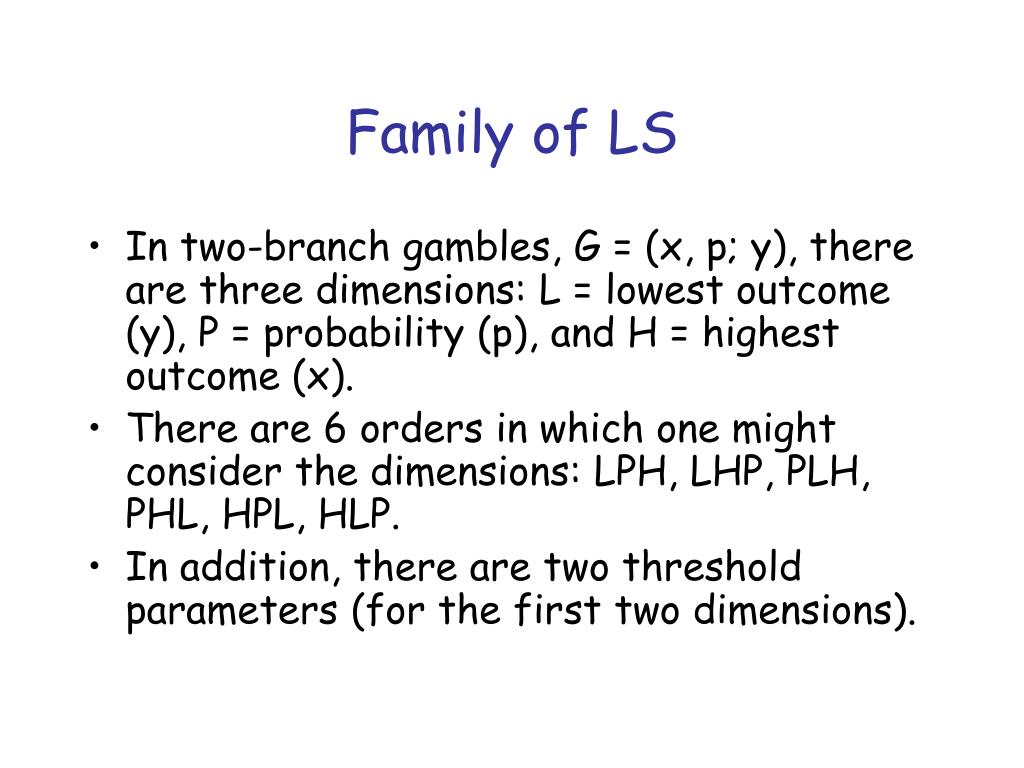 Family of LS

• In two-branch gambles, G = (x, p; y), there are three dimensions: L = lowest outcome (y), P = probability (p), and H = highest outcome (x).
• There are 6 orders in which one might consider the dimensions: LPH, LHP, PLH, PHL, HPL, HLP.
• In addition, there are two threshold parameters (for the first two dimensions).